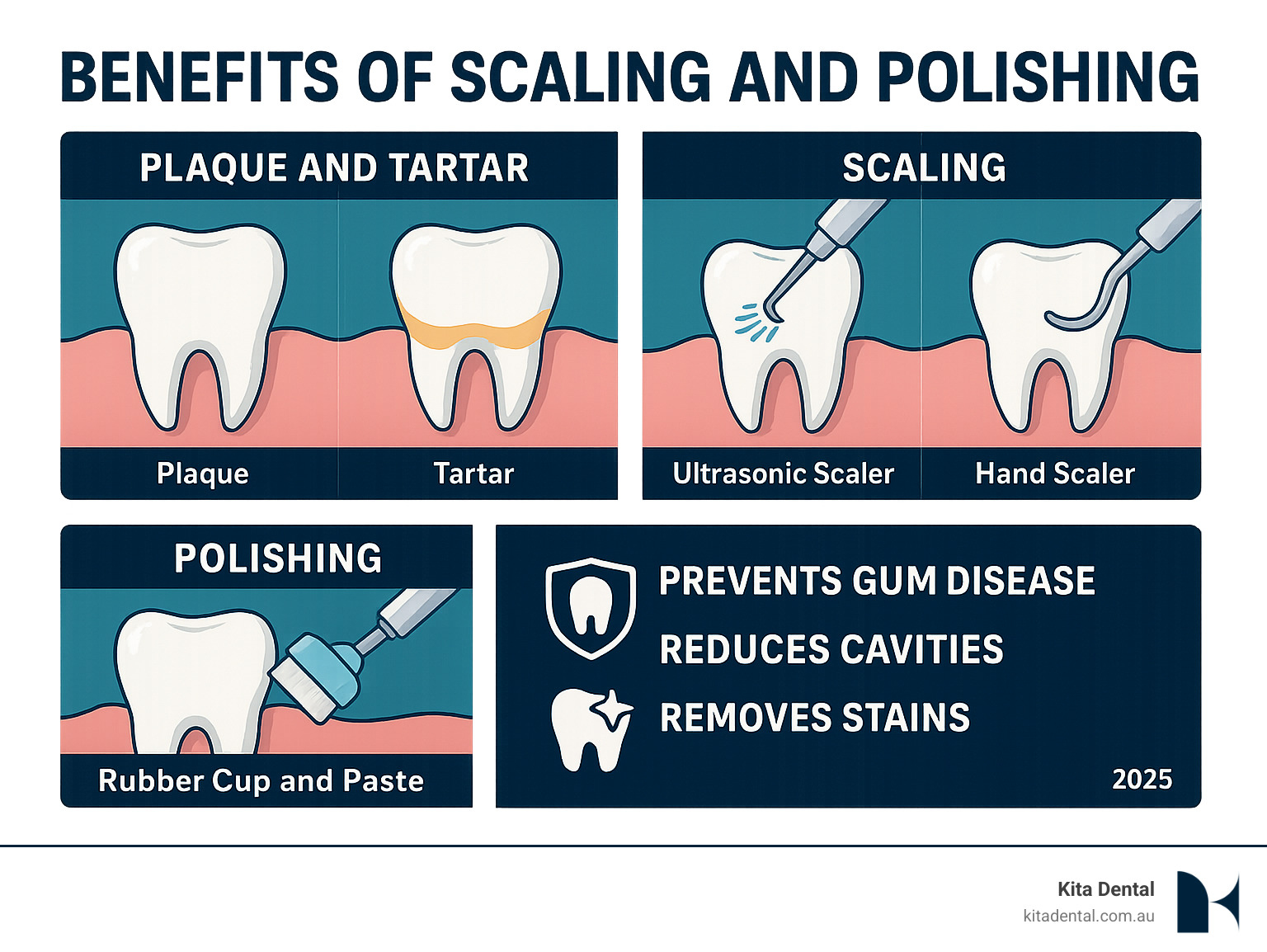 BENEFITS OF SCALING AND POLISHING

PLAQUE AND TARTAR

Plaque

Tartar

SCALING

Ultrasonic Scaler

Hand Scaler

POLISHING

Rubber Cup and Paste

PREVENTS GUM DISEASE

REDUCES CAVITIES

REMOVES STAINS

2025

Kita Dental
kitadental.com.au